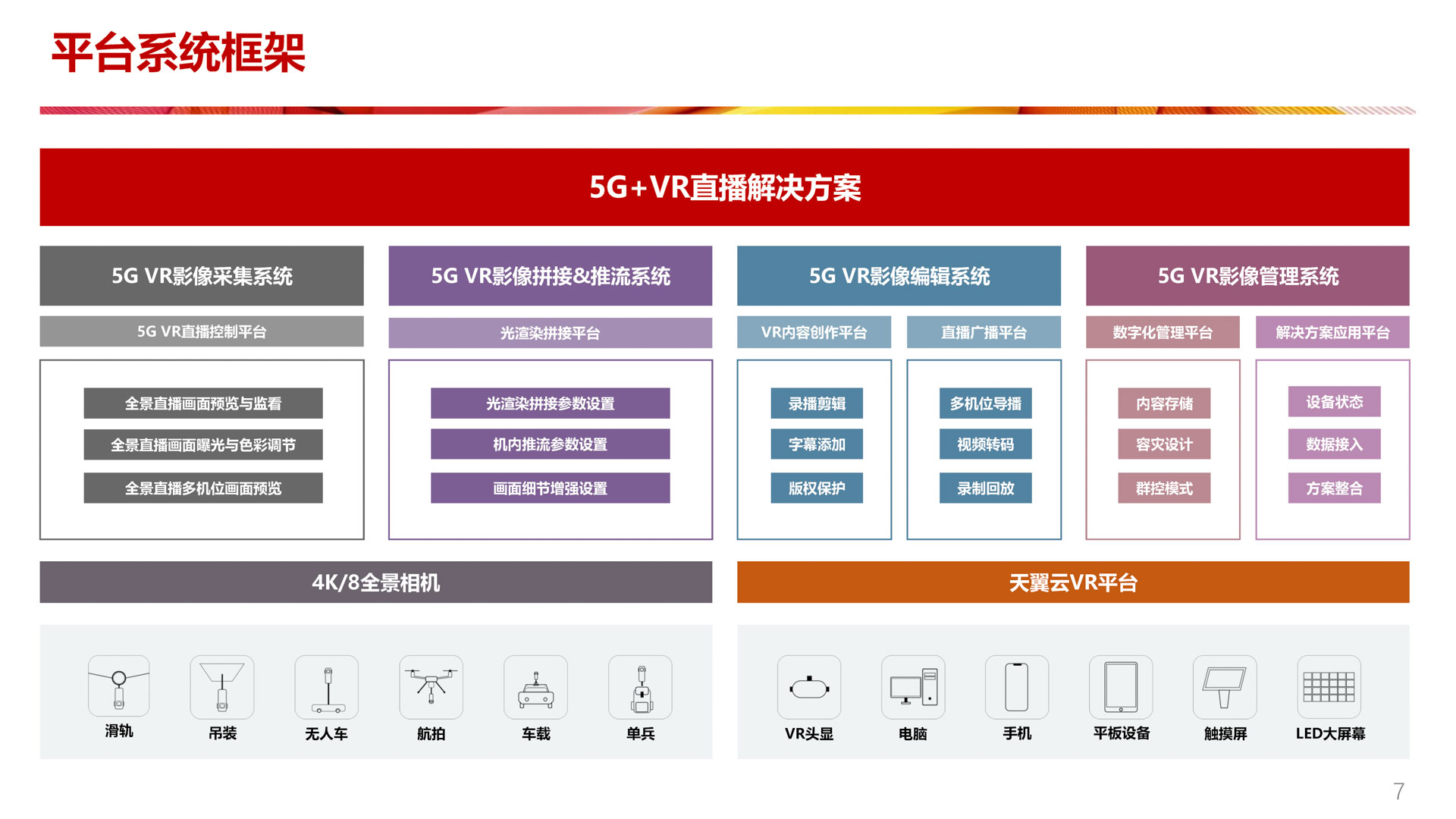 平台系统框架

5G+VR直播解决方案

5G VR影像采集系统

5G VR直播控制平台

全景直播画面预览与监看

全景直播画面曝光与色彩调节

全景直播多机位画面预览

5G VR影像拼接&推流系统

光渲染拼接平台

光渲染拼接参数设置

机内推流参数设置

画面细节增强设置

5G VR影像编辑系统

VR内容创作平台

录播剪辑

字幕添加

版权保护

直播广播平台

多机位导播

视频转码

录制回放

5G VR影像管理系统

数字化管理平台

内容存储

容灾设计

群控模式

解决方案应用平台

设备状态

数据接入

方案整合

4K/8全景相机

滑轨 吊装 无人车 航拍 车载 单兵

天翼云VR平台

VR头显 电脑 手机 平板设备 触摸屏 LED大屏幕

7